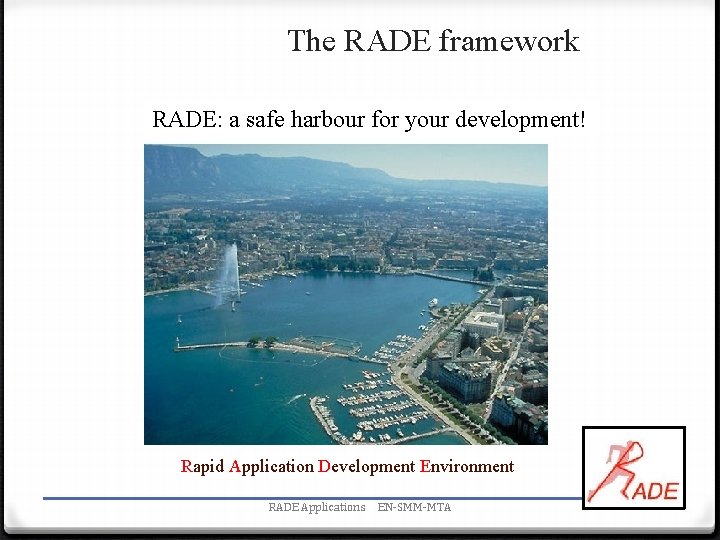 The RADE framework

RADE: a safe harbour for your development!

Rapid Application Development Environment

RADE

RADE Applications EN-SMM-MTA